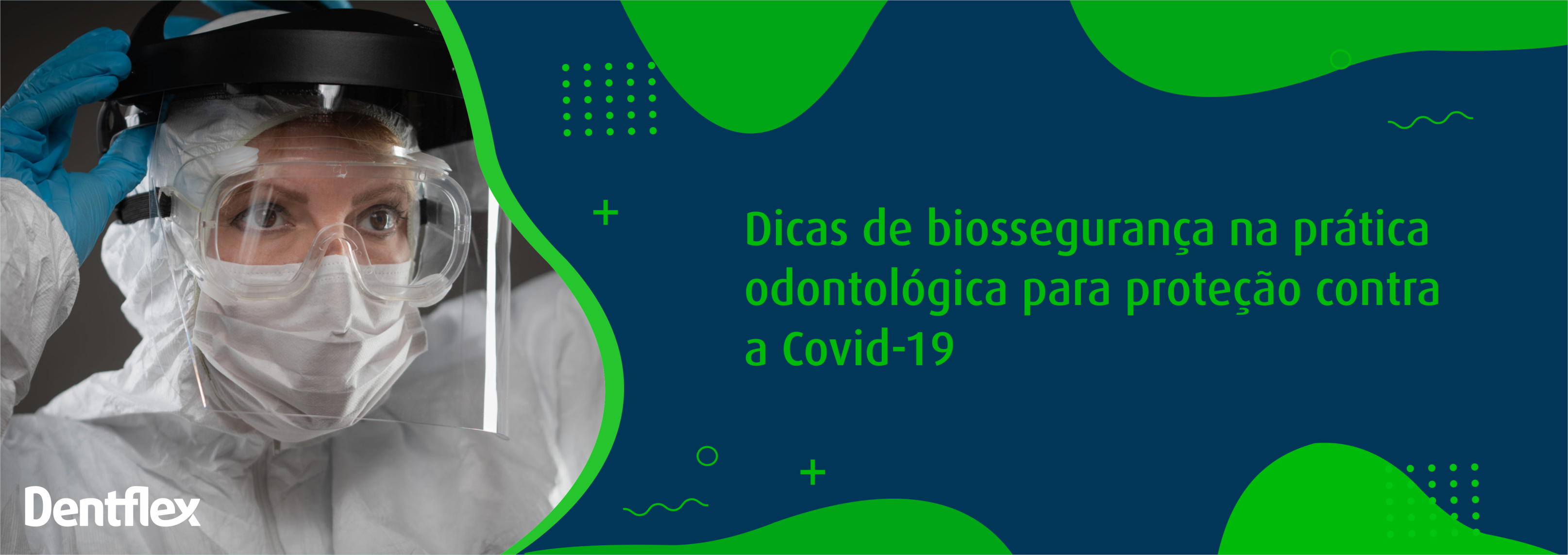 Dicas de biossegurança na prática odontológica para proteção contra a Covid-19

Dentflex